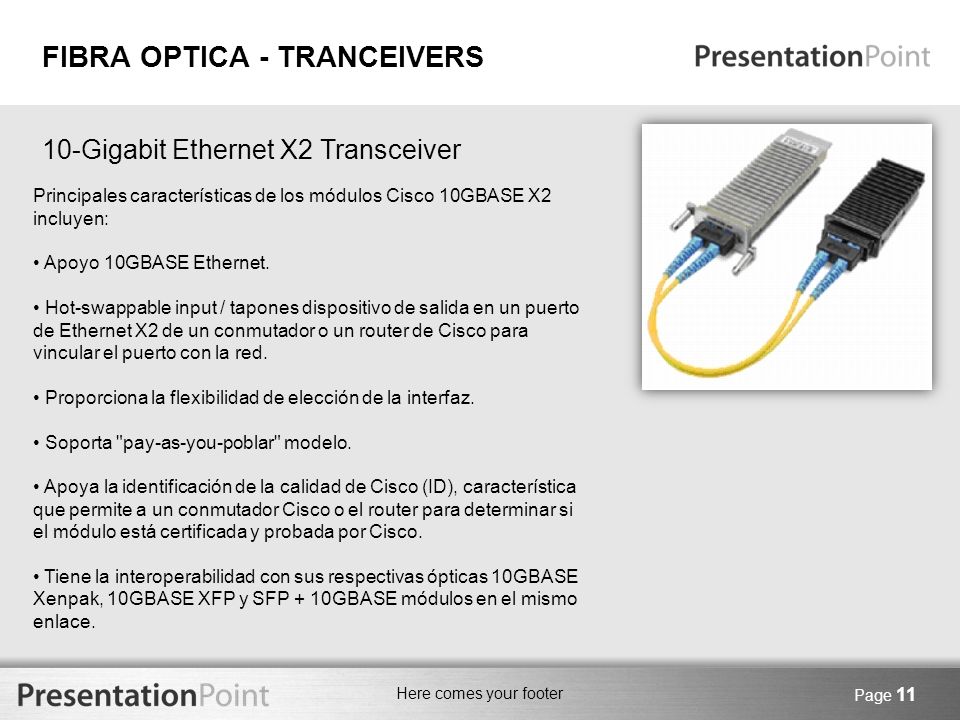 FIBRA OPTICA - TRANCEIVERS

PresentationPoint

10-Gigabit Ethernet X2 Transceiver

Principales características de los módulos Cisco 10GBASE X2 incluyen:

• Apoyo 10GBASE Ethernet.

• Hot-swappable input / tapones dispositivo de salida en un puerto de Ethernet X2 de un conmutador o un router de Cisco para vincular el puerto con la red.

• Proporciona la flexibilidad de elección de la interfaz.

• Soporta "pay-as-you-poblar" modelo.

• Apoya la identificación de la calidad de Cisco (ID), característica que permite a un conmutador Cisco o el router para determinar si el módulo está certificada y probada por Cisco.

• Tiene la interoperabilidad con sus respectivas ópticas 10GBASE Xenpak, 10GBASE XFP y SFP + 10GBASE módulos en el mismo enlace.

PresentationPoint

Here comes your footer

Page 11